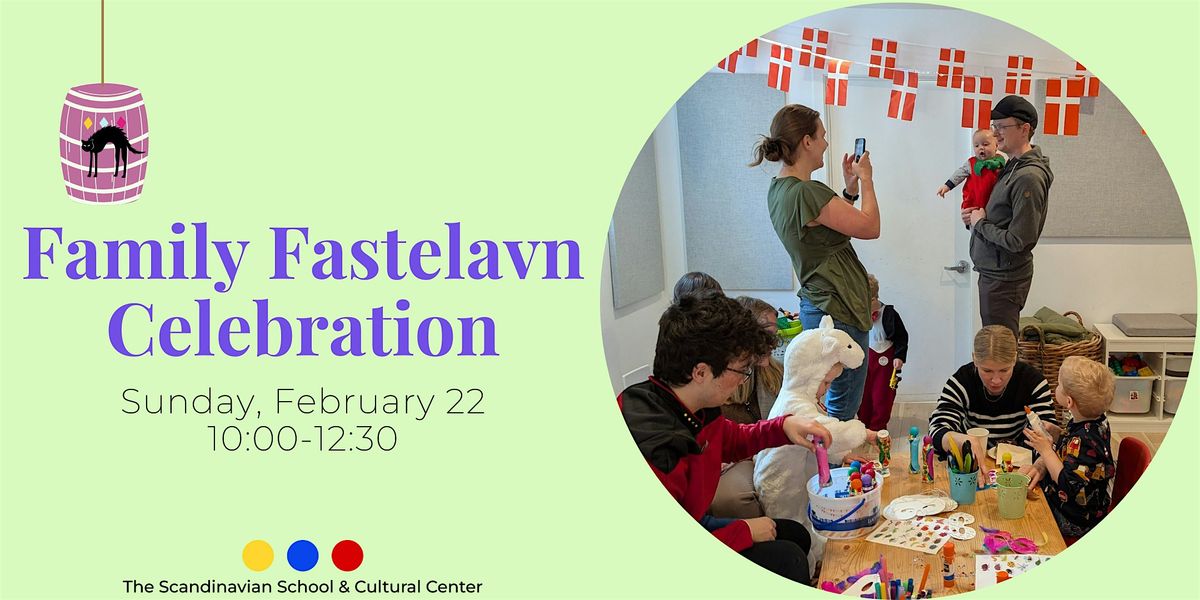 Family Fastelavn Celebration

Sunday, February 22
10:00-12:30

The Scandinavian School & Cultural Center